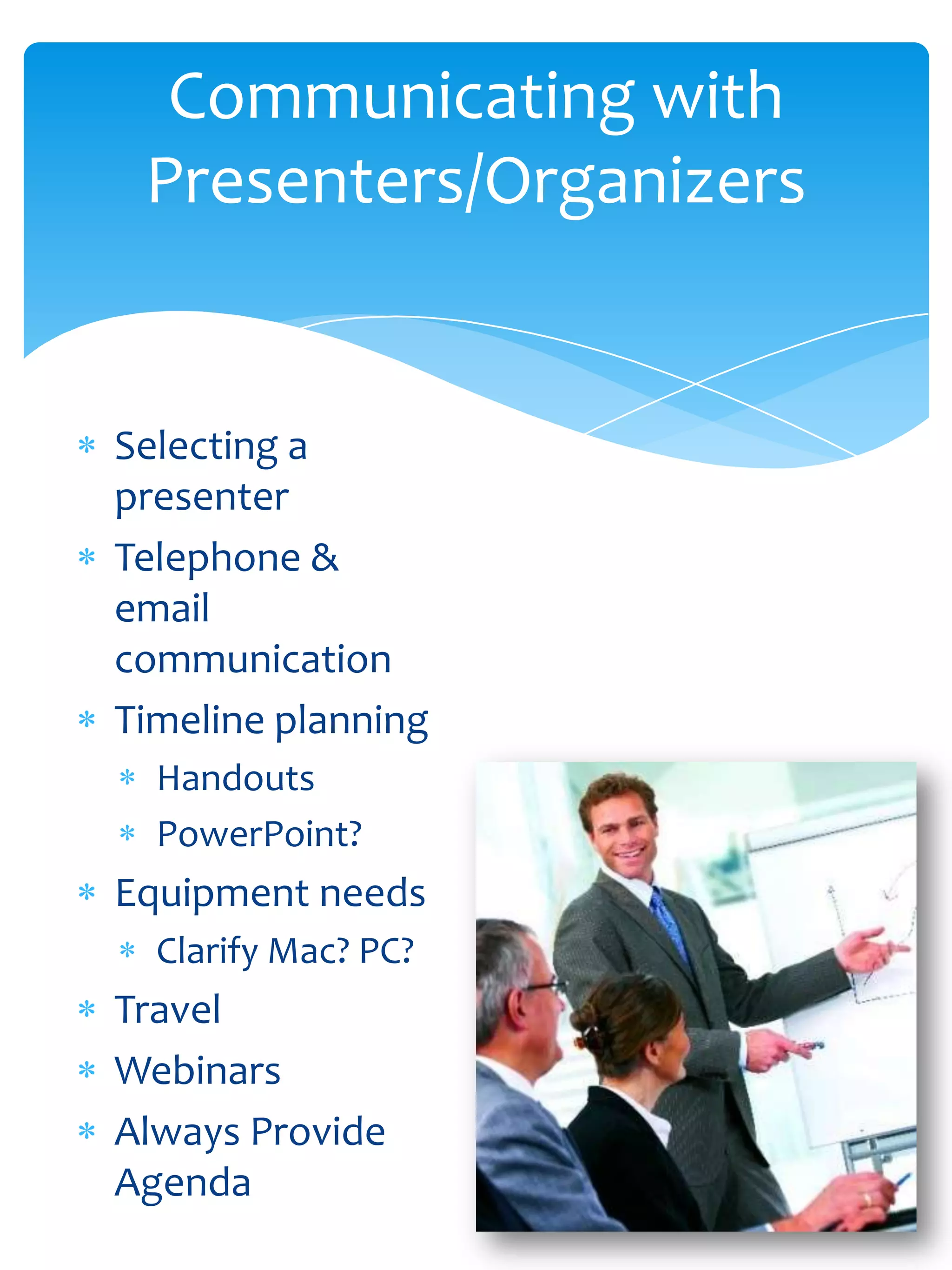 Communicating with Presenters/Organizers

* Selecting a presenter
* Telephone & email communication
* Timeline planning
  * Handouts
  * PowerPoint?
* Equipment needs
  * Clarify Mac? PC?
* Travel
* Webinars
* Always Provide Agenda